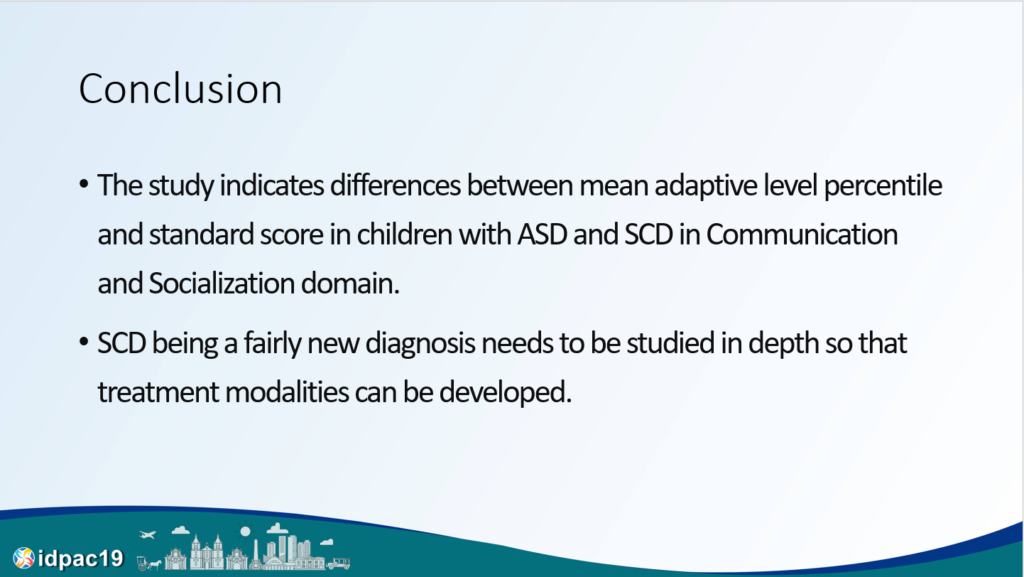 Conclusion

• The study indicates differences between mean adaptive level percentile and standard score in children with ASD and SCD in Communication and Socialization domain.

• SCD being a fairly new diagnosis needs to be studied in depth so that treatment modalities can be developed.

idpac19